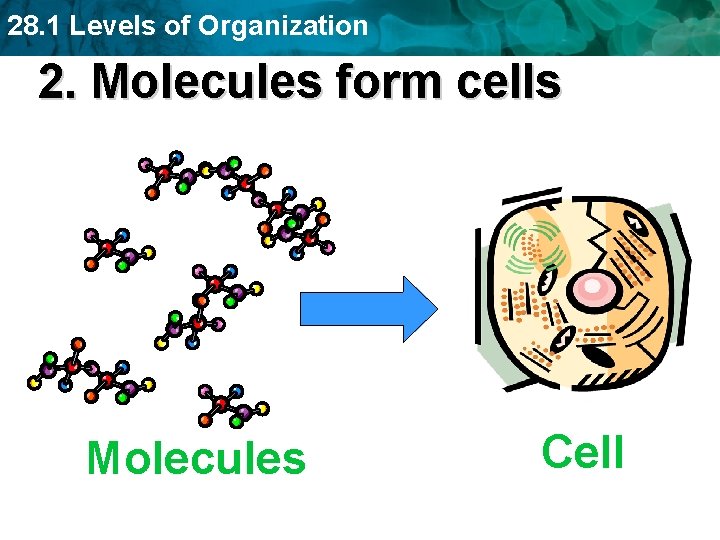 28.1 Levels of Organization

2. Molecules form cells

Molecules

Cell